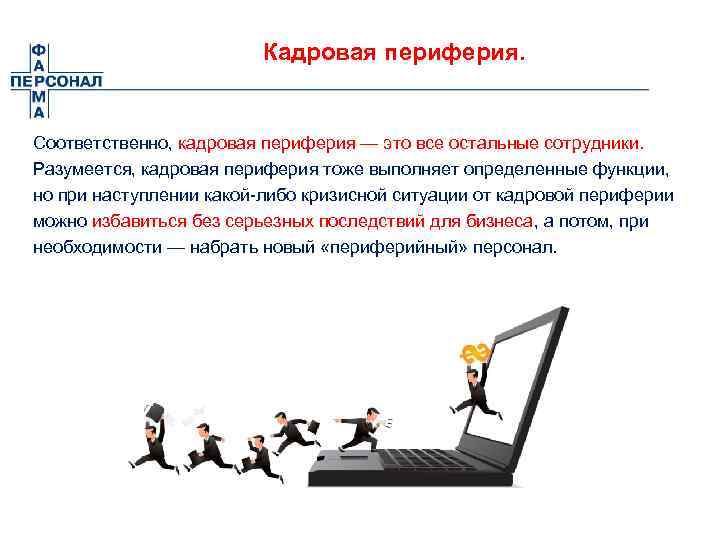 ФАРМА
ПЕРСОНАЛ

Кадровая периферия.

Соответственно, кадровая периферия — это все остальные сотрудники. Разумеется, кадровая периферия тоже выполняет определенные функции, но при наступлении какой-либо кризисной ситуации от кадровой периферии можно избавиться без серьезных последствий для бизнеса, а потом, при необходимости — набрать новый «периферийный» персонал.